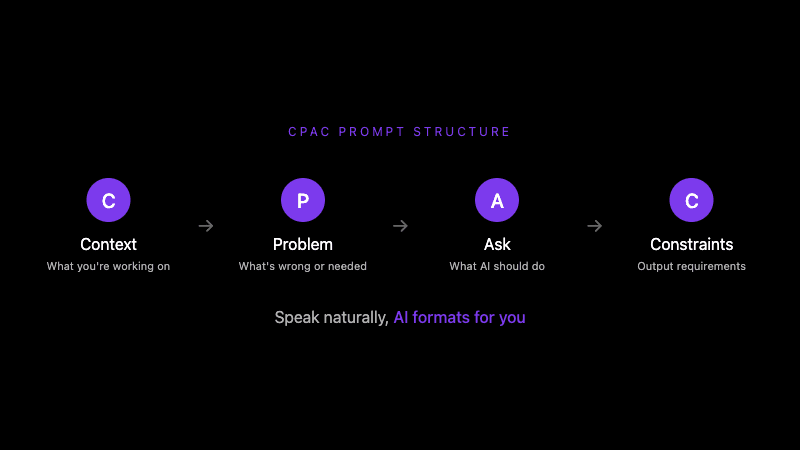 CPAC PROMPT STRUCTURE

C
Context
What you're working on

→

P
Problem
What's wrong or needed

→

A
Ask
What AI should do

→

C
Constraints
Output requirements

Speak naturally, AI formats for you